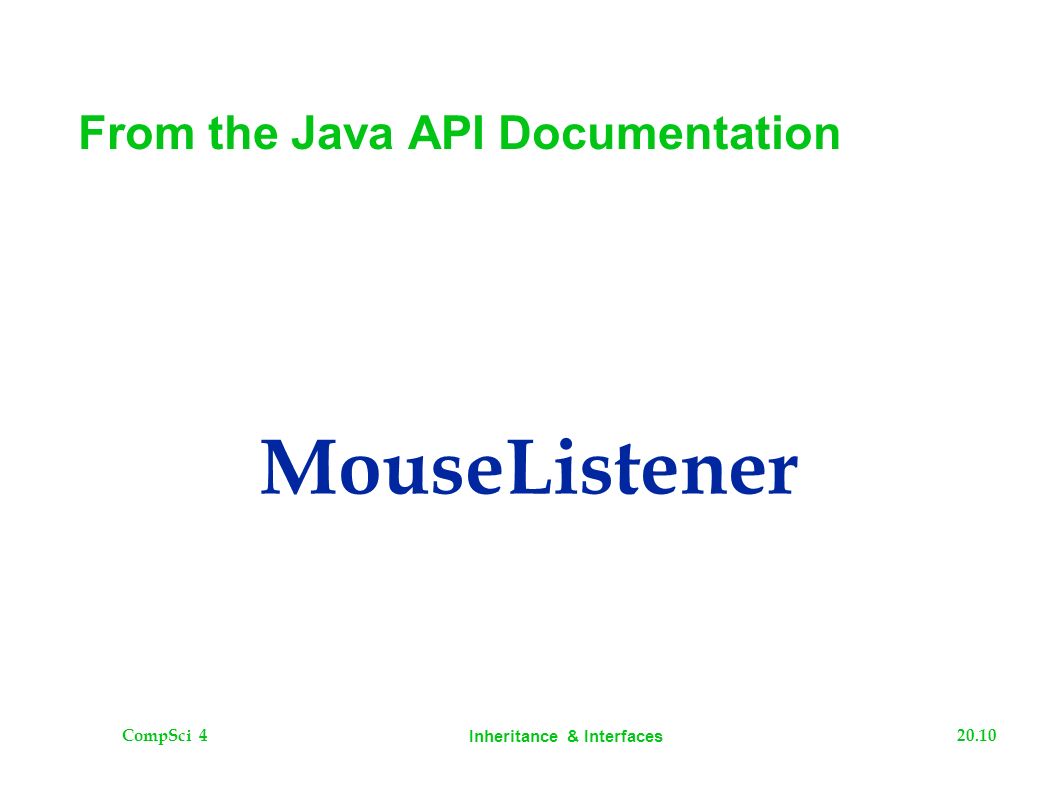 From the Java API Documentation

MouseListener

CompSci 4

Inheritance & Interfaces

20.10